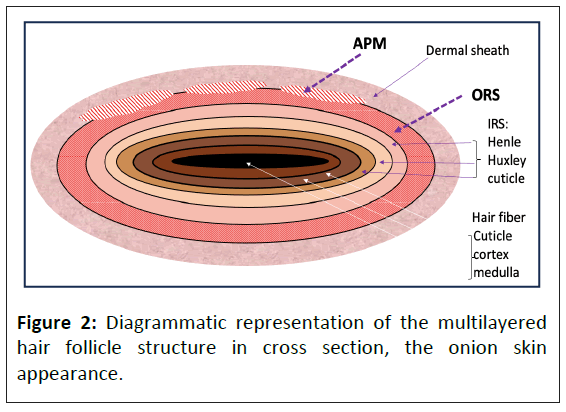 APM

Dermal sheath

ORS

IRS:
Henle
Huxley
cuticle

Hair fiber
Cuticle
cortex
medulla

**Figure 2:** Diagrammatic representation of the multilayered hair follicle structure in cross section, the onion skin appearance.